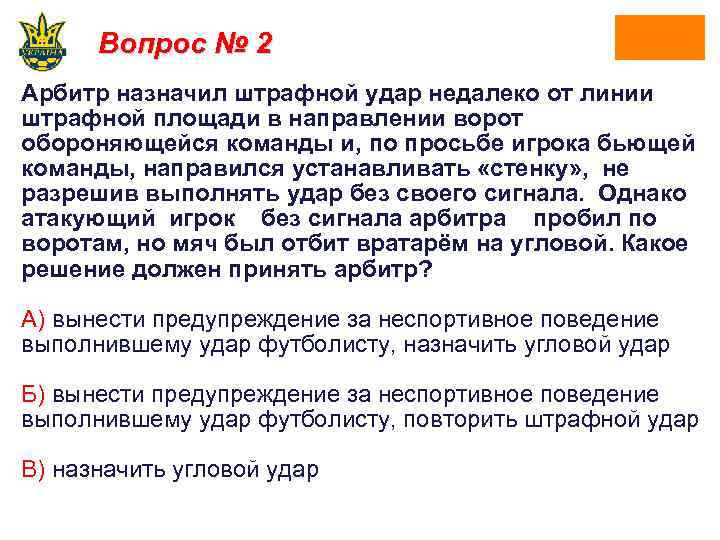 УКРАЇНА

Вопрос № 2

Арбитр назначил штрафной удар недалеко от линии штрафной площади в направлении ворот обороняющейся команды и, по просьбе игрока бьющей команды, направился устанавливать «стенку», не разрешив выполнять удар без своего сигнала. Однако атакующий игрок без сигнала арбитра пробил по воротам, но мяч был отбит вратарём на угловой. Какое решение должен принять арбитр?

А) вынести предупреждение за неспортивное поведение выполнившему удар футболисту, назначить угловой удар

Б) вынести предупреждение за неспортивное поведение выполнившему удар футболисту, повторить штрафной удар

В) назначить угловой удар